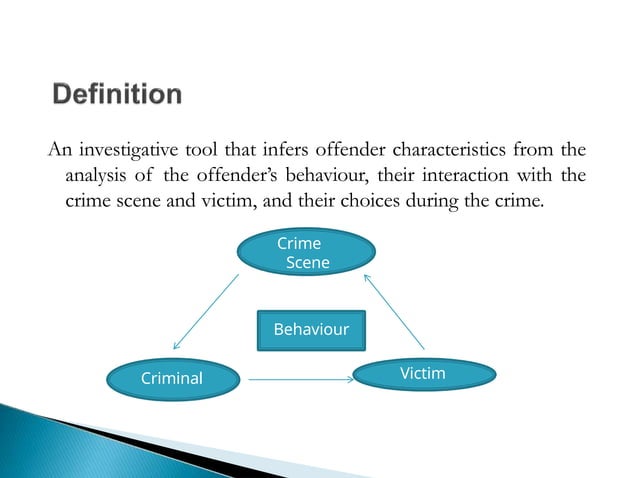 Definition

An investigative tool that infers offender characteristics from the analysis of the offender's behaviour, their interaction with the crime scene and victim, and their choices during the crime.

Crime Scene

Behaviour

Criminal

Victim